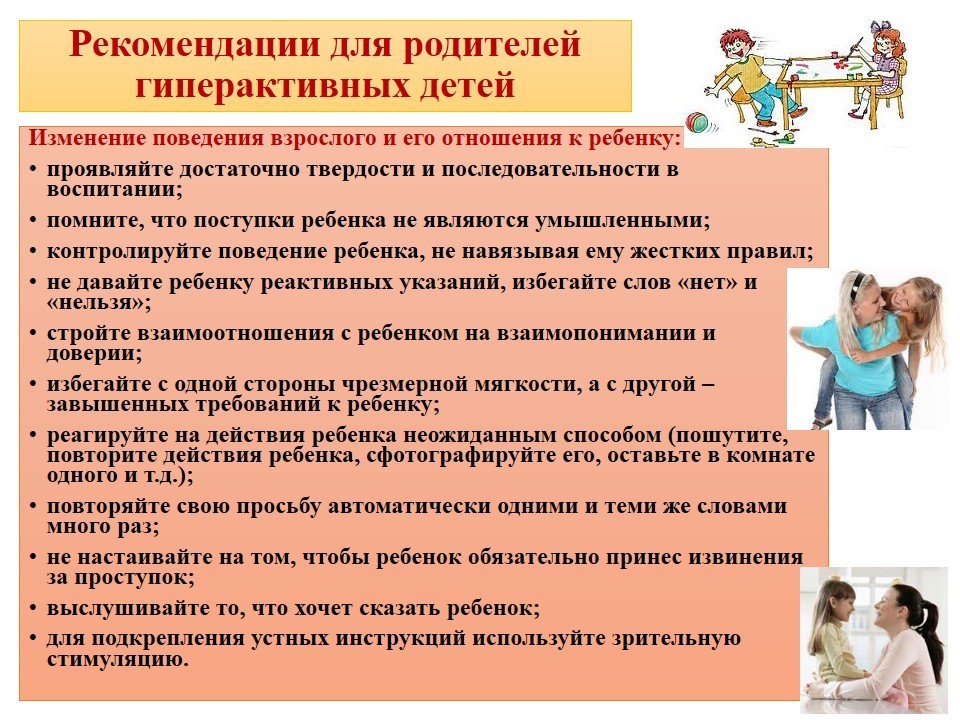 Рекомендации для родителей гиперактивных детей

Изменение поведения взрослого и его отношения к ребенку:

• проявляйте достаточно твердости и последовательности в воспитании;
• помните, что поступки ребенка не являются умышленными;
• контролируйте поведение ребенка, не навязывая ему жестких правил;
• не давайте ребенку реактивных указаний, избегайте слов «нет» и «нельзя»;
• стройте взаимоотношения с ребенком на взаимопонимании и доверии;
• избегайте с одной стороны чрезмерной мягкости, а с другой – завышенных требований к ребенку;
• реагируйте на действия ребенка неожиданным способом (пошутите, повторите действия ребенка, сфотографируйте его, оставьте в комнате одного и т.д.);
• повторяйте свою просьбу автоматически одними и теми же словами много раз;
• не настаивайте на том, чтобы ребенок обязательно принес извинения за проступок;
• выслушивайте то, что хочет сказать ребенок;
• для подкрепления устных инструкций используйте зрительную стимуляцию.